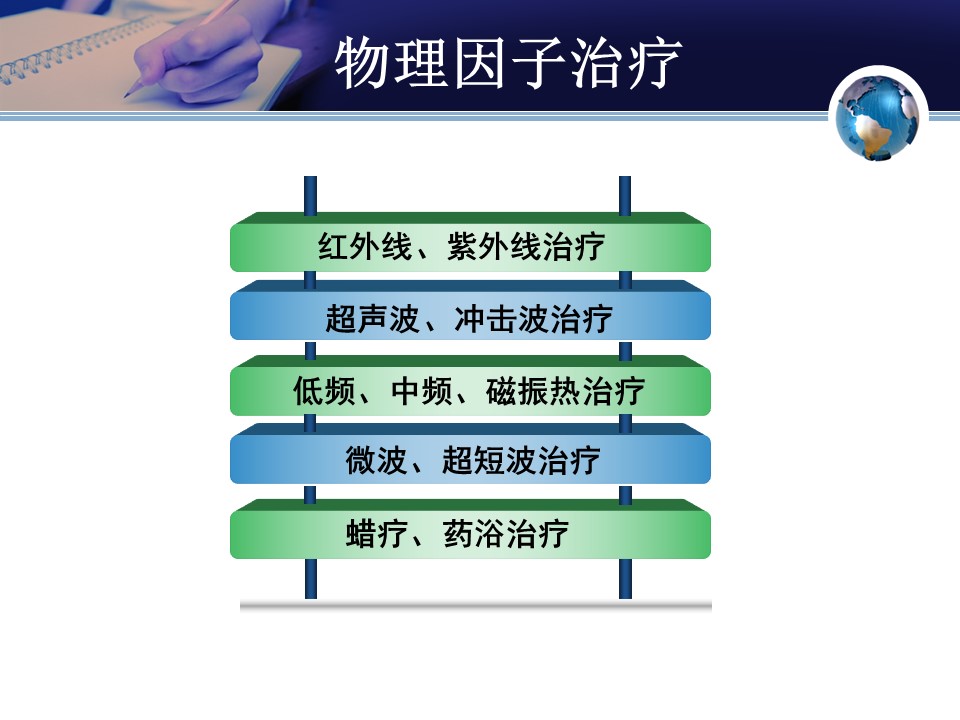 物理因子治疗

红外线、紫外线治疗

超声波、冲击波治疗

低频、中频、磁振热治疗

微波、超短波治疗

蜡疗、药浴治疗